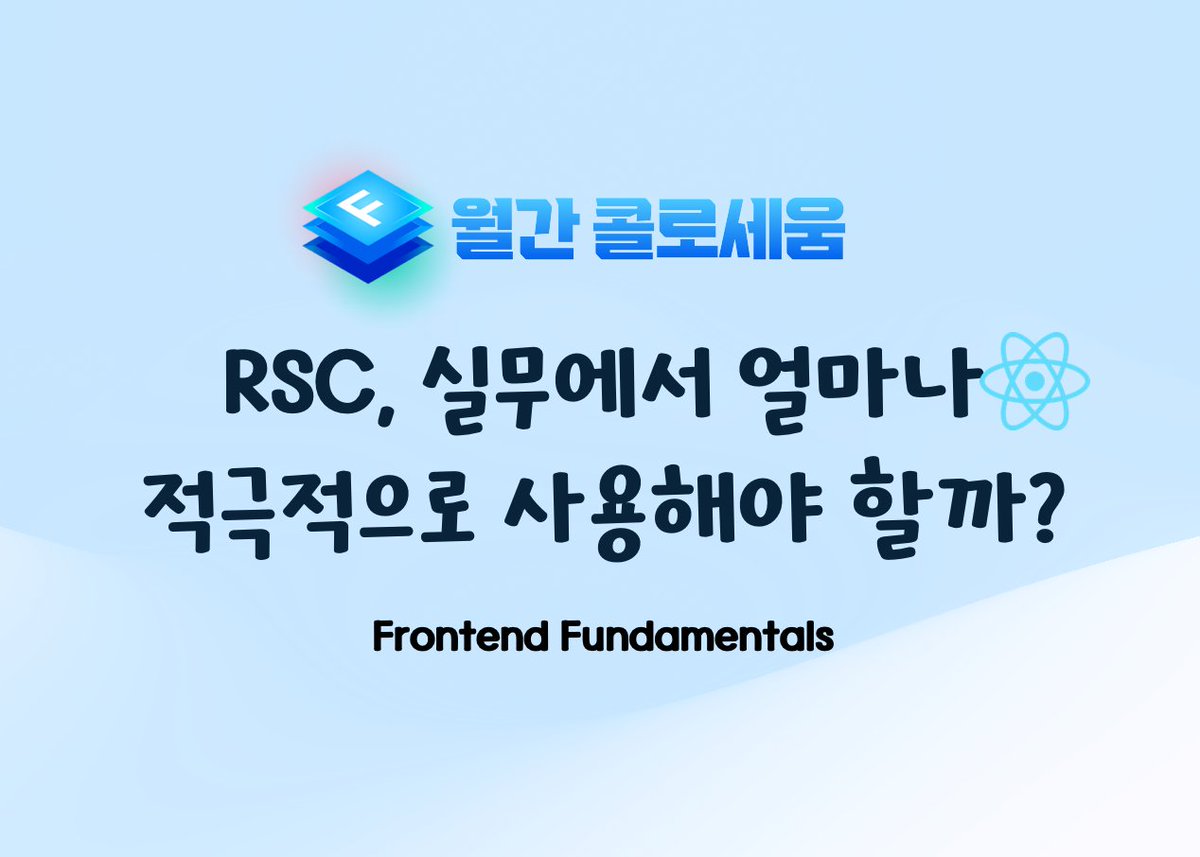 F 월간 콜로세움

RSC, 실무에서 얼마나 적극적으로 사용해야 할까?

Frontend Fundamentals